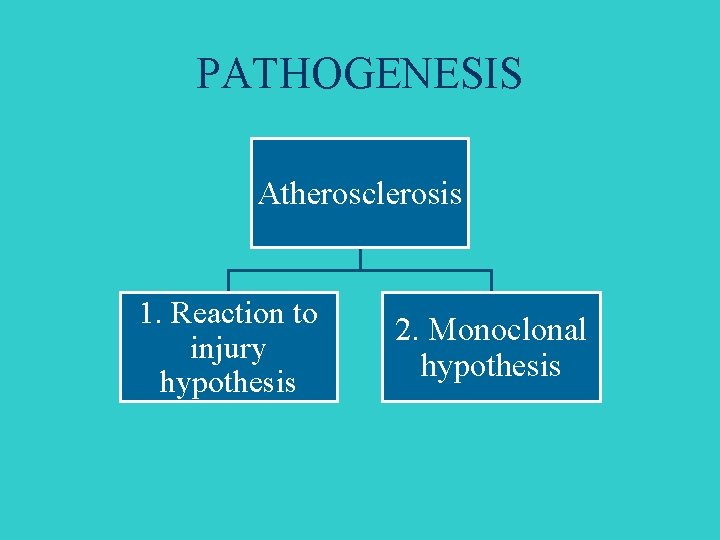 PATHOGENESIS

Atherosclerosis

1. Reaction to injury hypothesis

2. Monoclonal hypothesis